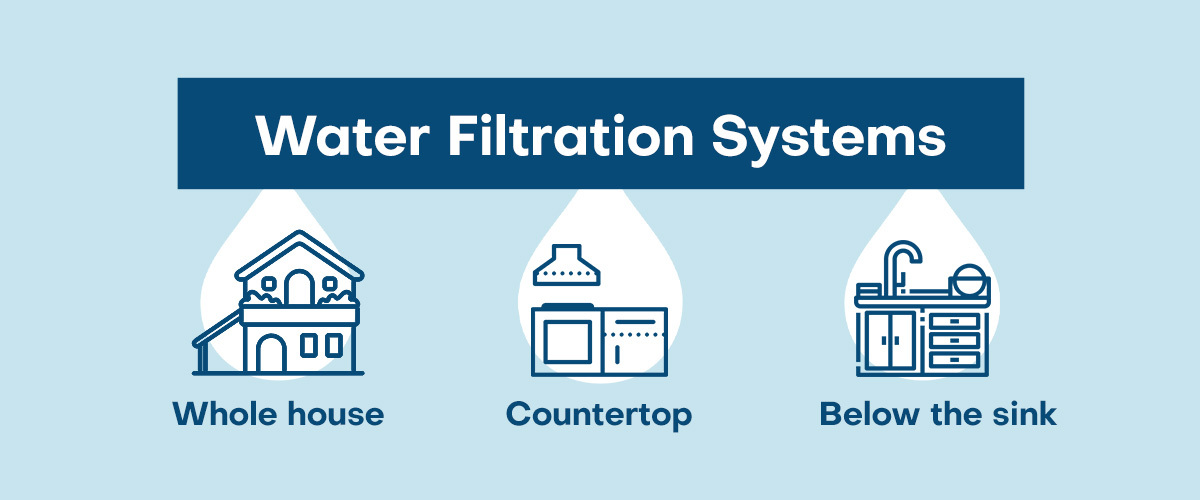 Water Filtration Systems

Whole house

Countertop

Below the sink